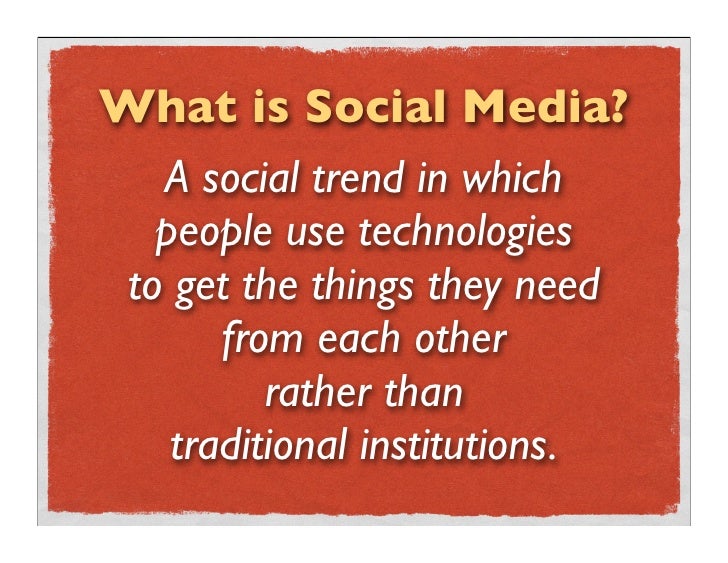 What is Social Media?

A social trend in which people use technologies to get the things they need from each other rather than traditional institutions.